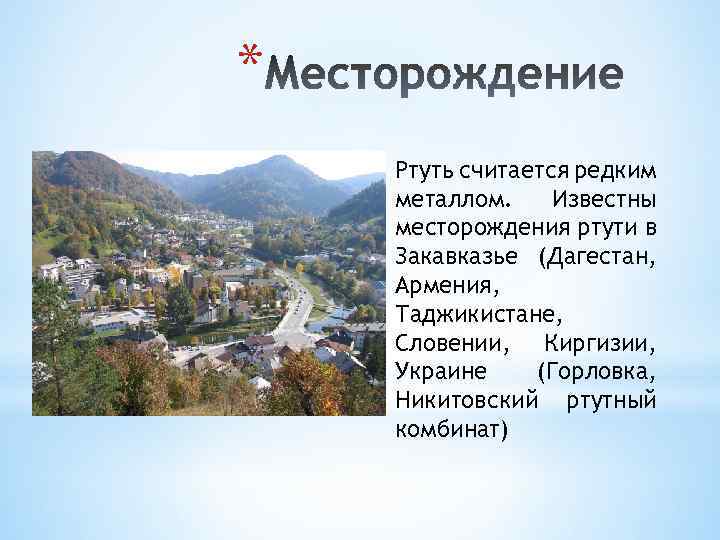 *Месторождение

Ртуть считается редким металлом. Известны месторождения ртути в Закавказье (Дагестан, Армения, Таджикистане, Словении, Киргизии, Украине (Горловка, Никитовский ртутный комбинат)